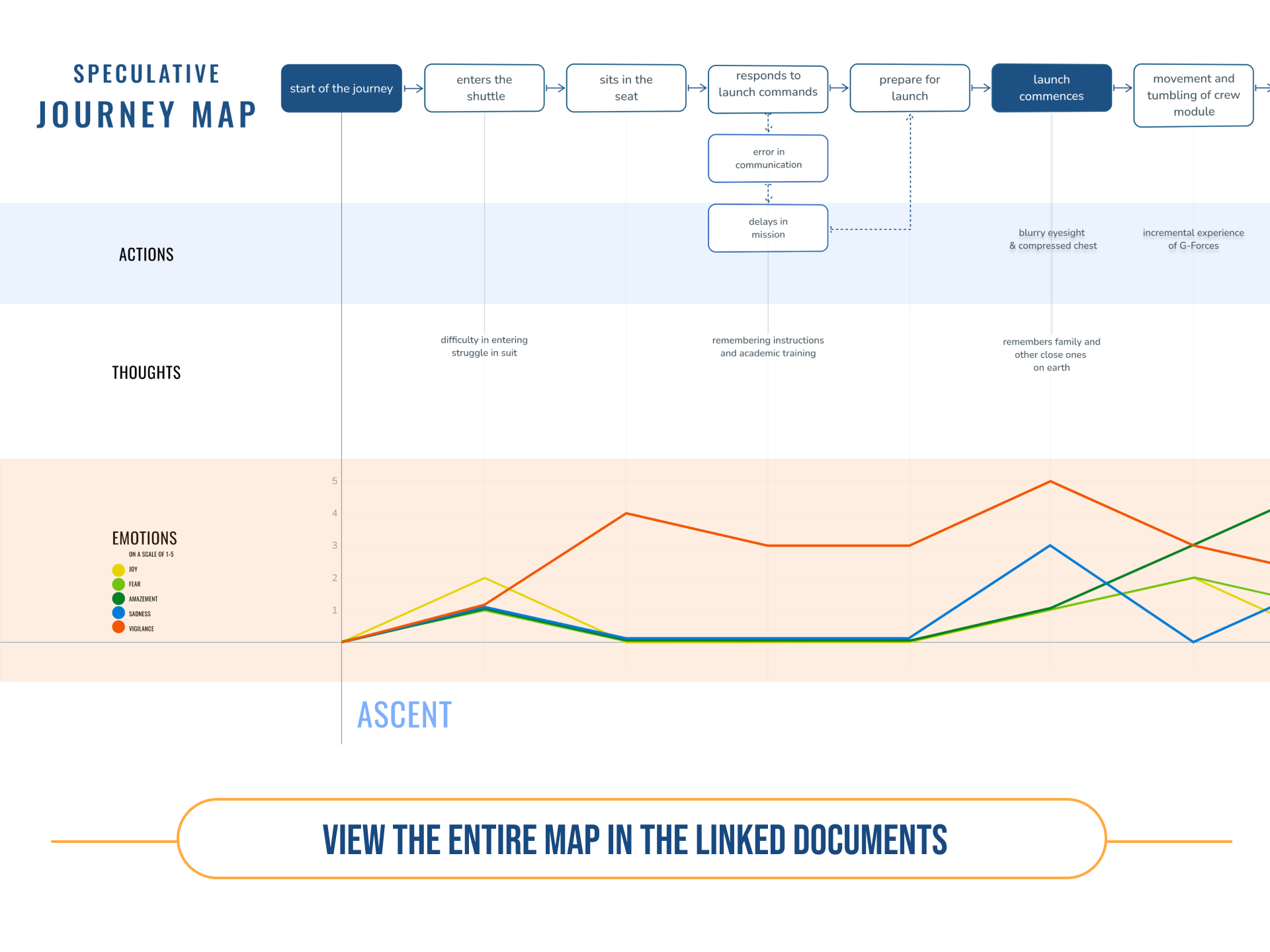 SPECULATIVE JOURNEY MAP

start of the journey

enters the shuttle

sits in the seat

responds to launch commands

prepare for launch

launch commences

movement and tumbling of crew module

error in communication

delays in mission

ACTIONS

blurry eyesight & compressed chest

incremental experience of G-Forces

THOUGHTS

difficulty in entering struggle in suit

remembering instructions and academic training

remembers family and other close ones on earth

EMOTIONS
ON A SCALE OF 1-5
JOY
FEAR
AMAZEMENT
SADNESS
VIGILANCE

5
4
3
2
1

ASCENT

VIEW THE ENTIRE MAP IN THE LINKED DOCUMENTS